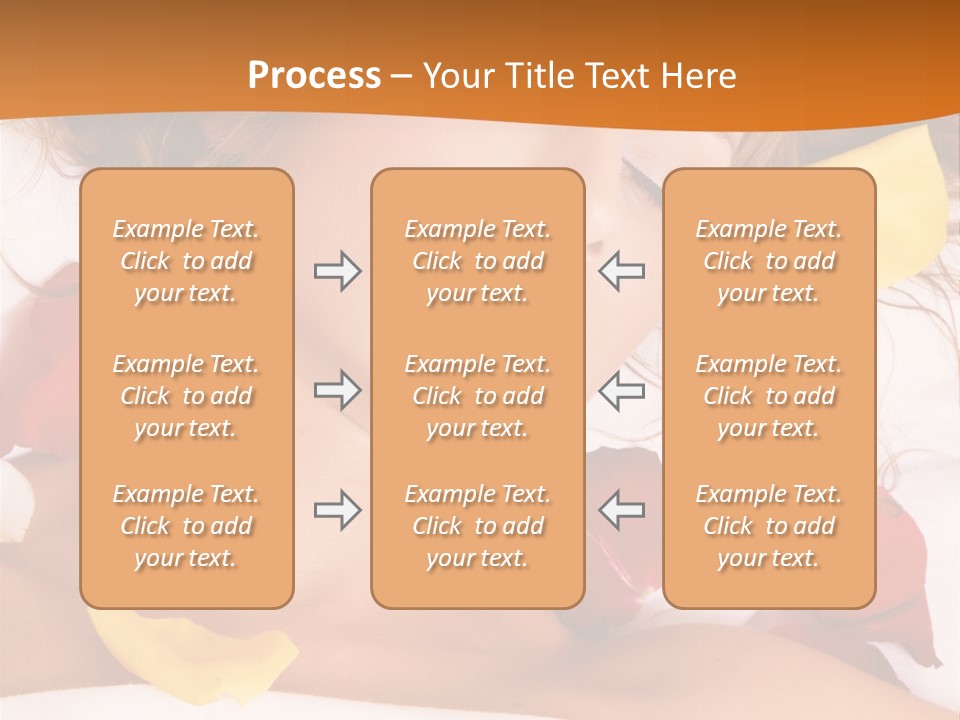 Process – Your Title Text Here

Example Text. Click to add your text.

Example Text. Click to add your text.

Example Text. Click to add your text.

Example Text. Click to add your text.

Example Text. Click to add your text.

Example Text. Click to add your text.

Example Text. Click to add your text.

Example Text. Click to add your text.

Example Text. Click to add your text.